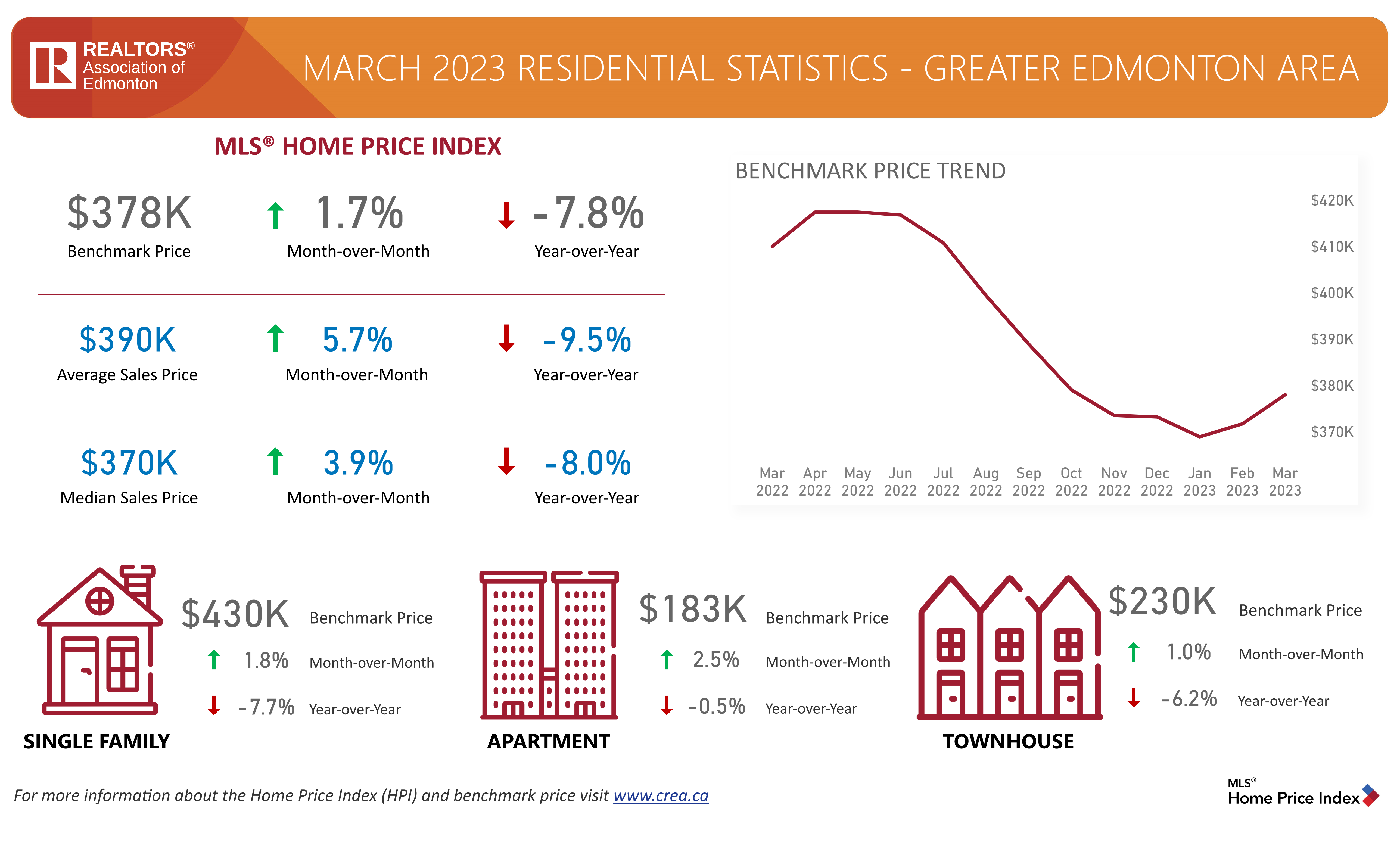 REALTORS® Association of Edmonton

MARCH 2023 RESIDENTIAL STATISTICS - GREATER EDMONTON AREA

MLS® HOME PRICE INDEX

$378K
Benchmark Price

1.7%
Month-over-Month

-7.8%
Year-over-Year

$390K
Average Sales Price

5.7%
Month-over-Month

-9.5%
Year-over-Year

$370K
Median Sales Price

3.9%
Month-over-Month

-8.0%
Year-over-Year

BENCHMARK PRICE TREND

$420K
$410K
$400K
$390K
$380K
$370K

Mar 2022 Apr 2022 May 2022 Jun 2022 Jul 2022 Aug 2022 Sep 2022 Oct 2022 Nov 2022 Dec 2022 Jan 2023 Feb 2023 Mar 2023

$430K Benchmark Price
1.8% Month-over-Month
-7.7% Year-over-Year
SINGLE FAMILY

$183K Benchmark Price
2.5% Month-over-Month
-0.5% Year-over-Year
APARTMENT

$230K Benchmark Price
1.0% Month-over-Month
-6.2% Year-over-Year
TOWNHOUSE

For more information about the Home Price Index (HPI) and benchmark price visit www.crea.ca

MLS® Home Price Index